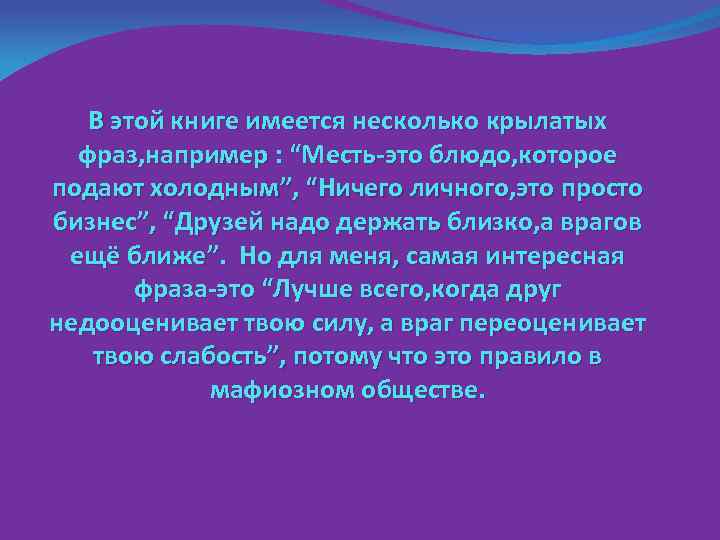 В этой книге имеется несколько крылатых фраз,например : “Месть-это блюдо,которое подают холодным”, “Ничего личного,это просто бизнес”, “Друзей надо держать близко,а врагов ещё ближе”.  Но для меня, самая интересная фраза-это “Лучше всего,когда друг недооценивает твою силу, а враг переоценивает твою слабость”, потому что это правило в мафиозном обществе.